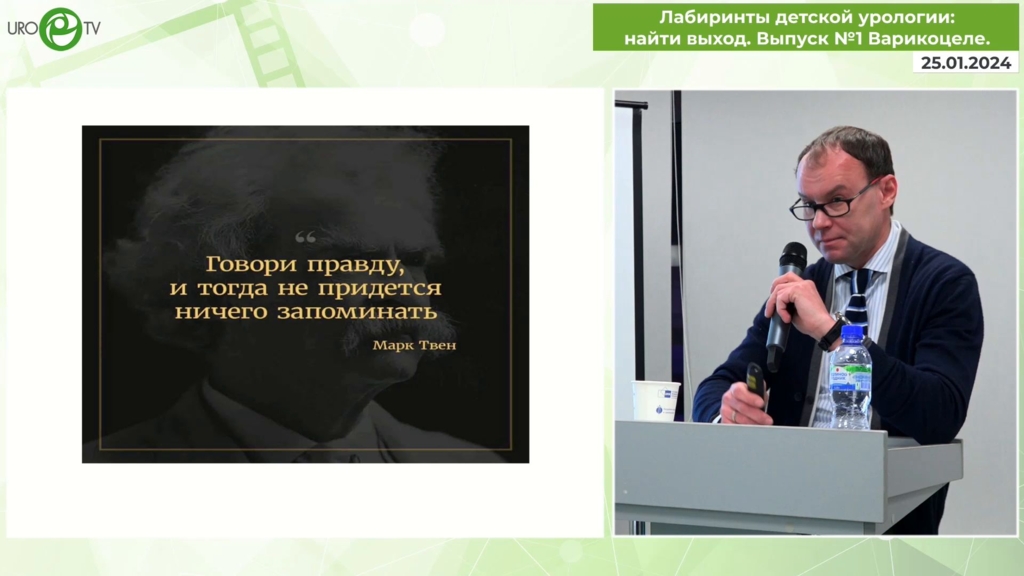 URO TV

Лабиринты детской урологии: найти выход. Выпуск №1 Варикоцеле.

25.01.2024

“

Говори правду, и тогда не придется ничего запоминать

Марк Твен